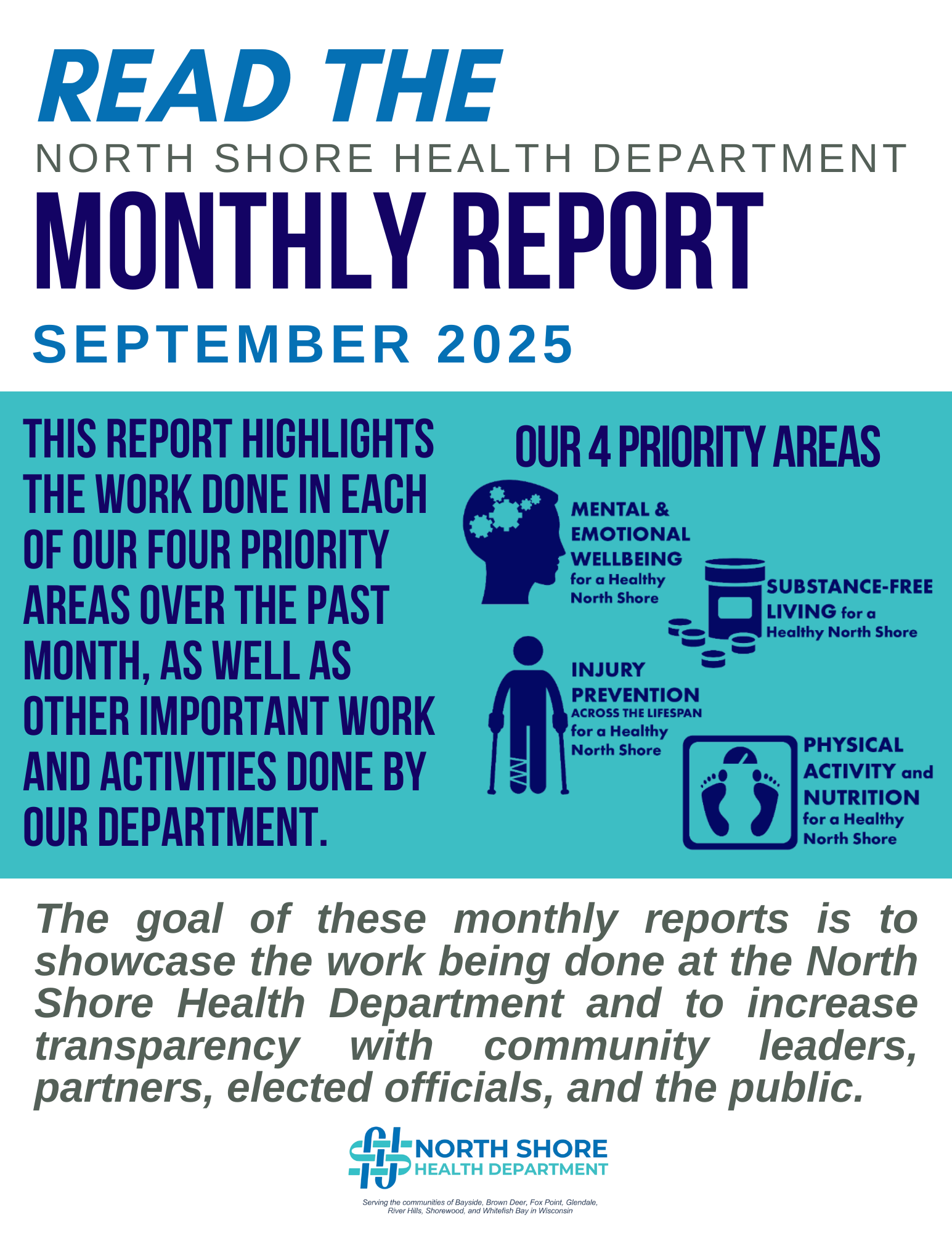 READ THE
NORTH SHORE HEALTH DEPARTMENT
MONTHLY REPORT
SEPTEMBER 2025

THIS REPORT HIGHLIGHTS THE WORK DONE IN EACH OF OUR FOUR PRIORITY AREAS OVER THE PAST MONTH, AS WELL AS OTHER IMPORTANT WORK AND ACTIVITIES DONE BY OUR DEPARTMENT.

OUR 4 PRIORITY AREAS

MENTAL & EMOTIONAL WELLBEING for a Healthy North Shore

SUBSTANCE-FREE LIVING for a Healthy North Shore

INJURY PREVENTION ACROSS THE LIFESPAN for a Healthy North Shore

PHYSICAL ACTIVITY and NUTRITION for a Healthy North Shore

The goal of these monthly reports is to showcase the work being done at the North Shore Health Department and to increase transparency with community leaders, partners, elected officials, and the public.

NORTH SHORE HEALTH DEPARTMENT

Serving the communities of Bayside, Brown Deer, Fox Point, Glendale, River Hills, Shorewood, and Whitefish Bay in Wisconsin